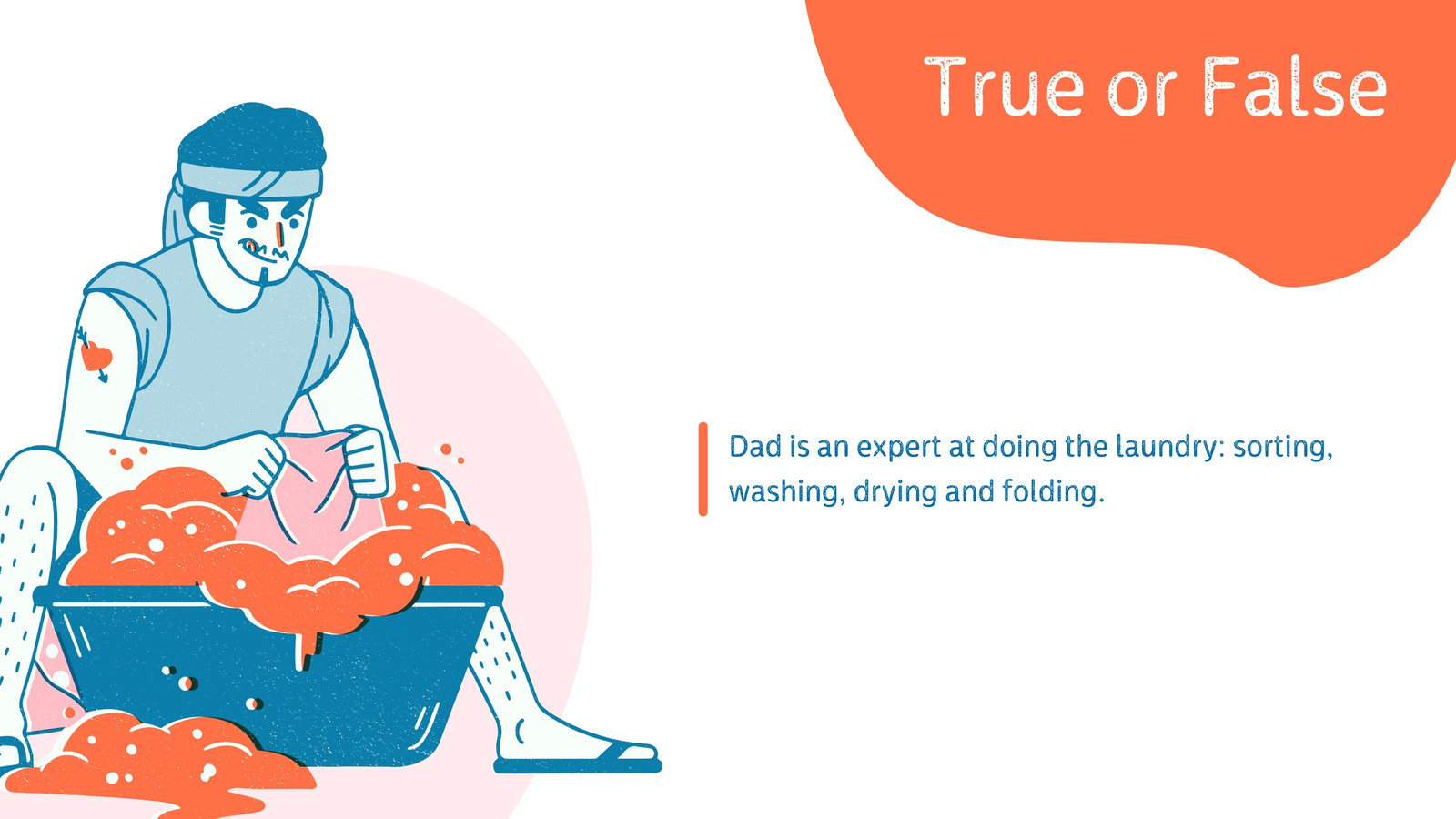 True or False

Dad is an expert at doing the laundry: sorting, washing, drying and folding.